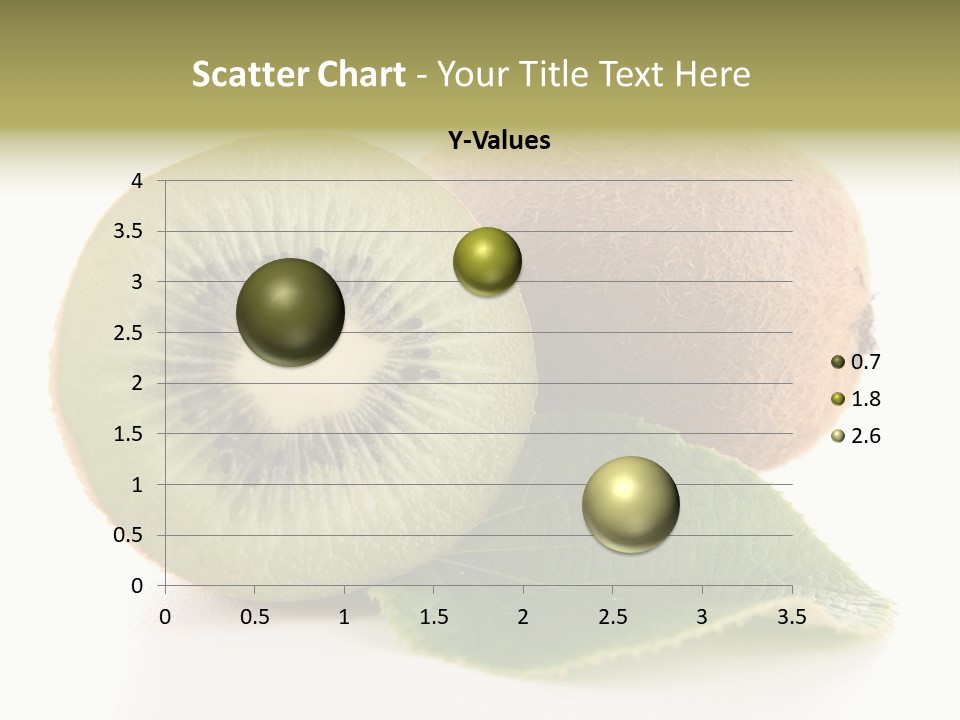 Scatter Chart - Your Title Text Here

Y-Values

4
3.5
3
2.5
2
1.5
1
0.5
0

0 0.5 1 1.5 2 2.5 3 3.5

0.7
1.8
2.6